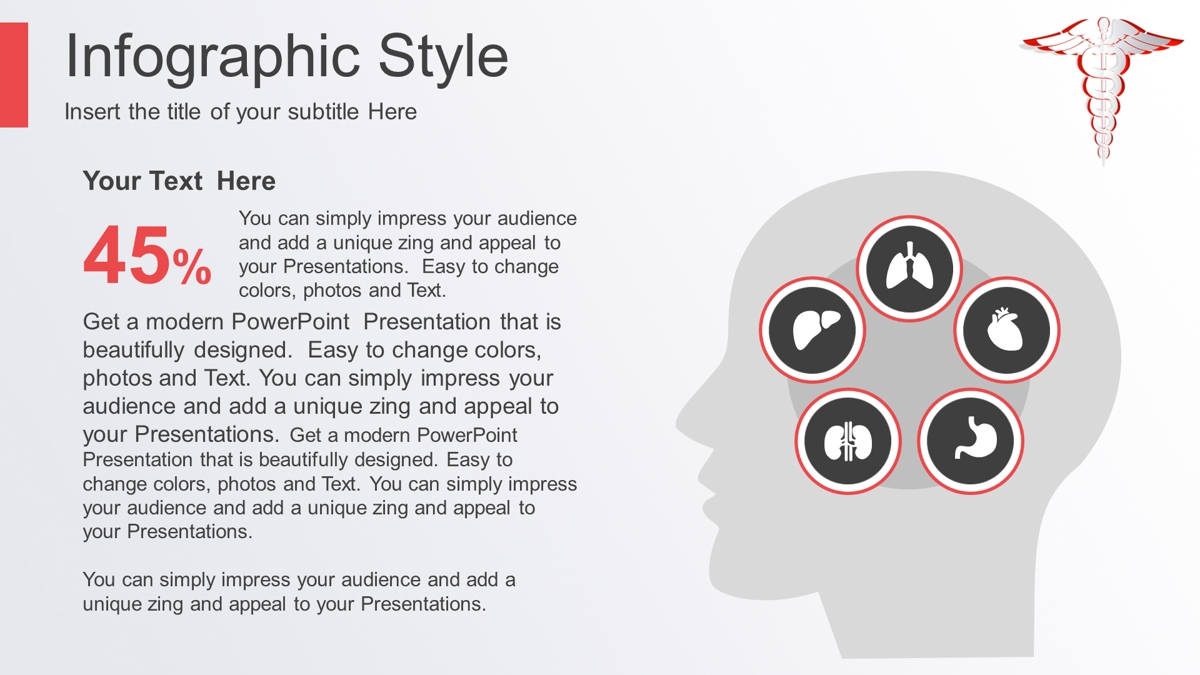 Infographic Style

Insert the title of your subtitle Here

Your Text Here

45%

You can simply impress your audience and add a unique zing and appeal to your Presentations. Easy to change colors, photos and Text.

Get a modern PowerPoint Presentation that is beautifully designed. Easy to change colors, photos and Text. You can simply impress your audience and add a unique zing and appeal to your Presentations. Get a modern PowerPoint Presentation that is beautifully designed. Easy to change colors, photos and Text. You can simply impress your audience and add a unique zing and appeal to your Presentations.

You can simply impress your audience and add a unique zing and appeal to your Presentations.